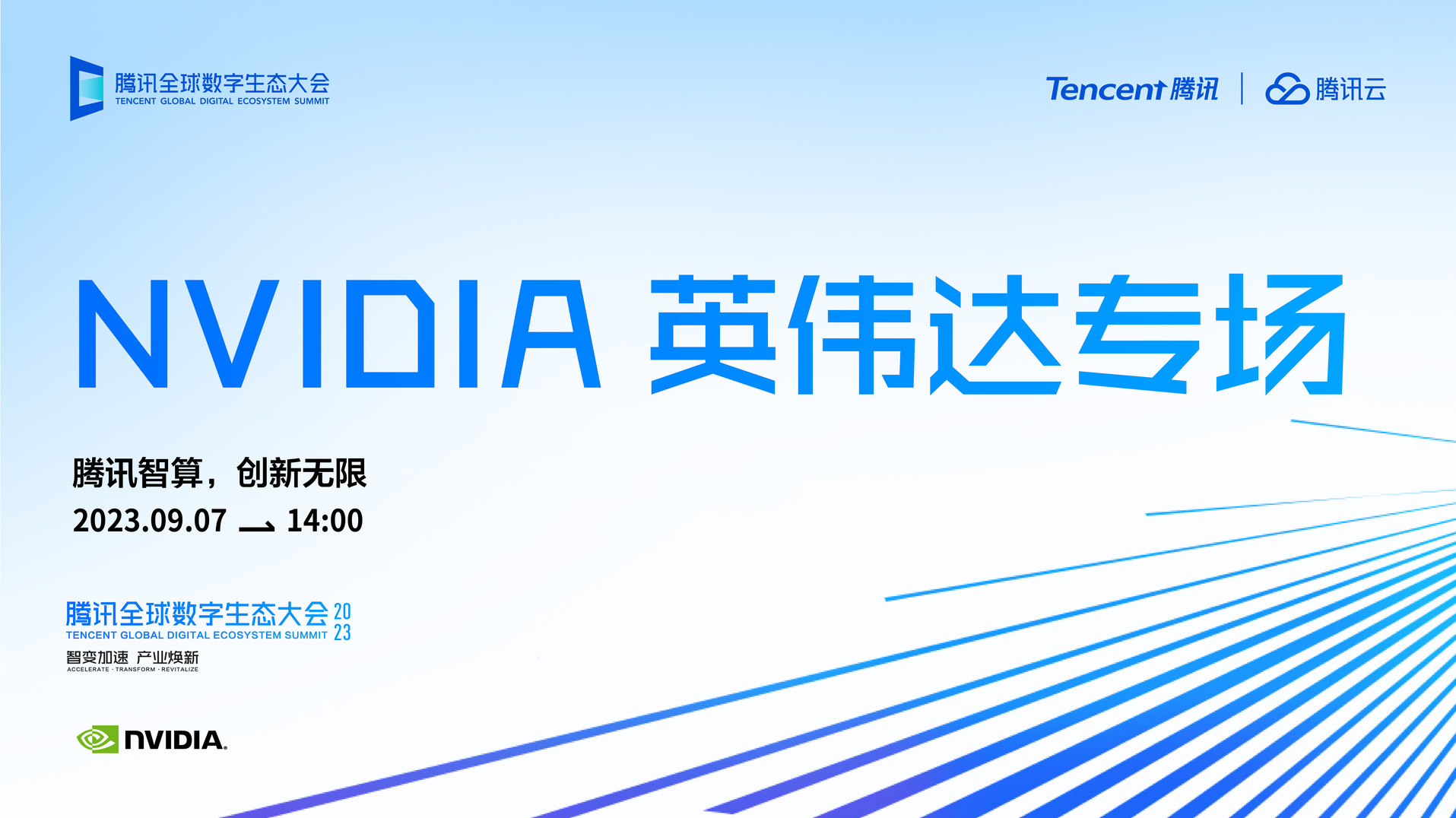 腾讯全球数字生态大会
TENCENT GLOBAL DIGITAL ECOSYSTEM SUMMIT

Tencent 腾讯 | 腾讯云

NVIDIA 英伟达专场

腾讯智算，创新无限
2023.09.07 14:00

腾讯全球数字生态大会 2023
TENCENT GLOBAL DIGITAL ECOSYSTEM SUMMIT
智变加速 产业焕新
ACCELERATE · TRANSFORM · REVITALIZE

NVIDIA.